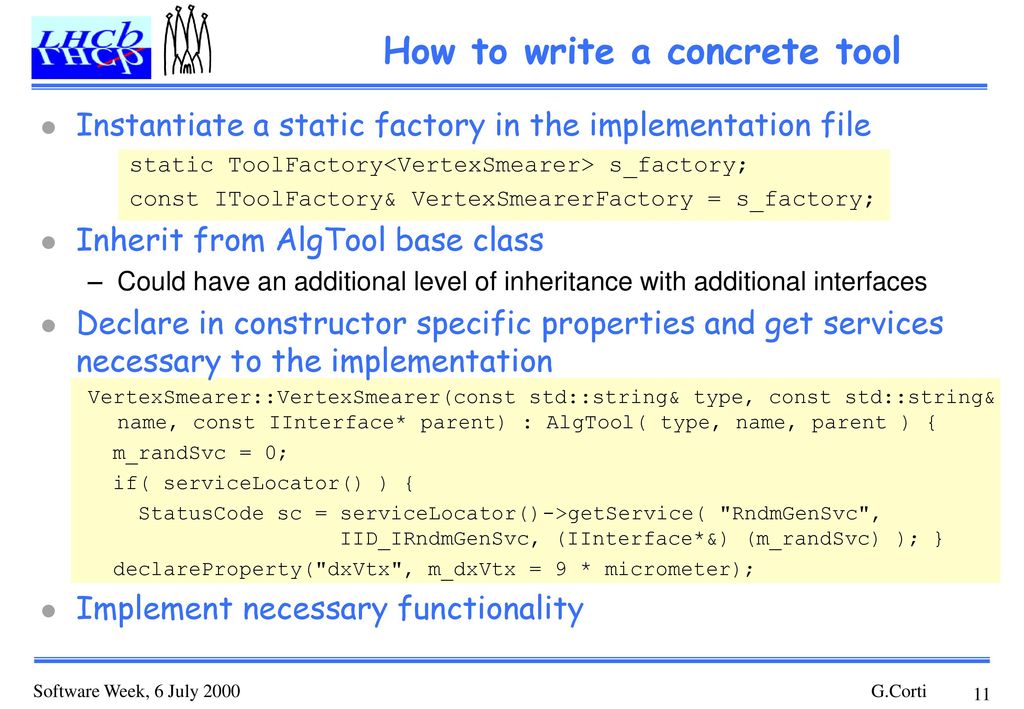 LHCb

How to write a concrete tool

Instantiate a static factory in the implementation file

static ToolFactory<VertexSmearer> s_factory;
const IToolFactory& VertexSmearerFactory = s_factory;

Inherit from AlgTool base class

– Could have an additional level of inheritance with additional interfaces

Declare in constructor specific properties and get services necessary to the implementation

VertexSmearer::VertexSmearer(const std::string& type, const std::string& name, const IInterface* parent) : AlgTool( type, name, parent ) {
m_randSvc = 0;
if( serviceLocator() ) {
StatusCode sc = serviceLocator()->getService( "RndmGenSvc", IID_IRndmGenSvc, (IInterface*&) (m_randSvc) ); }
declareProperty("dxVtx", m_dxVtx = 9 * micrometer);

Implement necessary functionality

Software Week, 6 July 2000

G.Corti

11